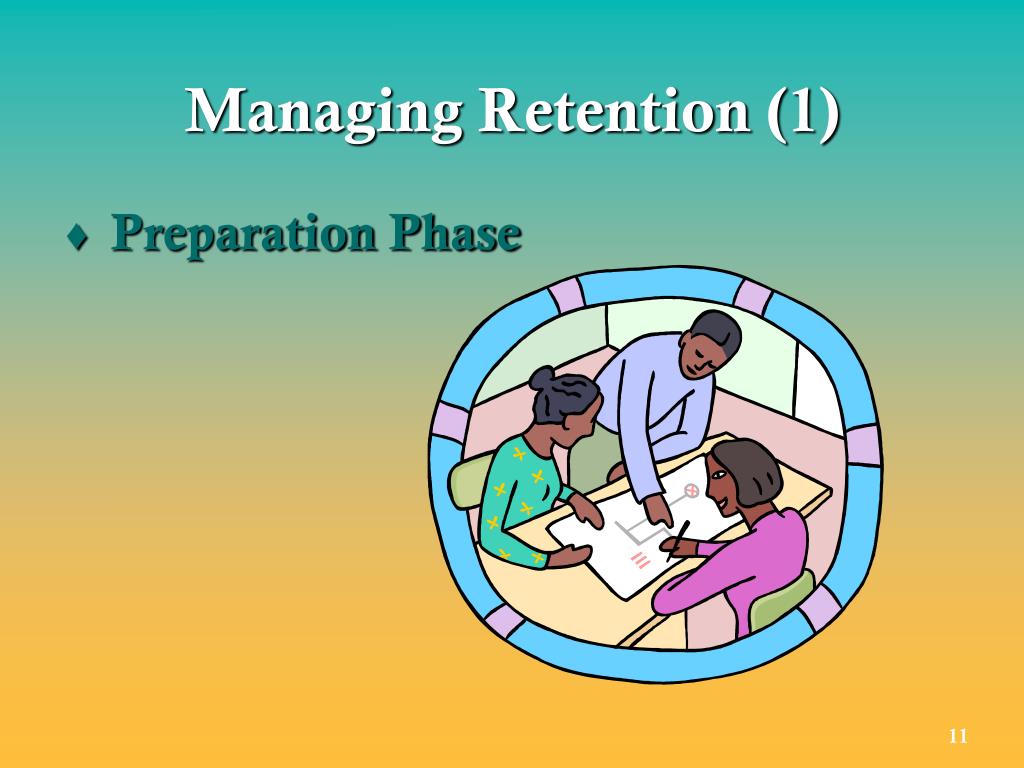 Managing Retention (1)

♦ Preparation Phase

11